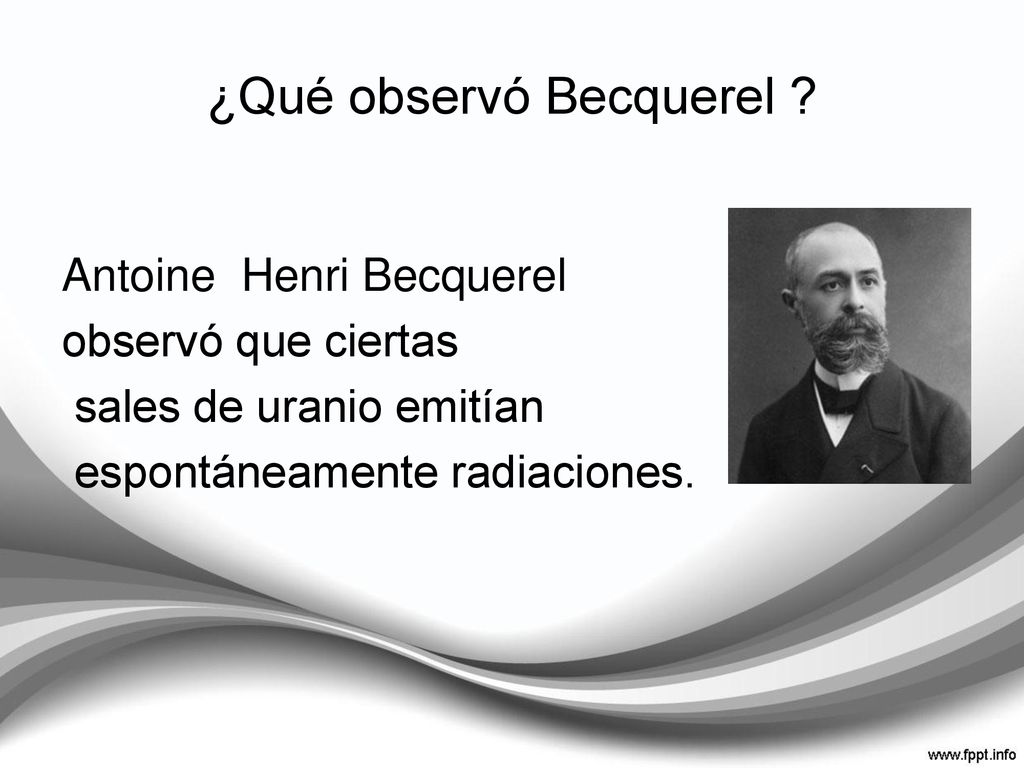 ¿Qué observó Becquerel ?

Antoine Henri Becquerel observó que ciertas sales de uranio emitían espontáneamente radiaciones.

www.fppt.info